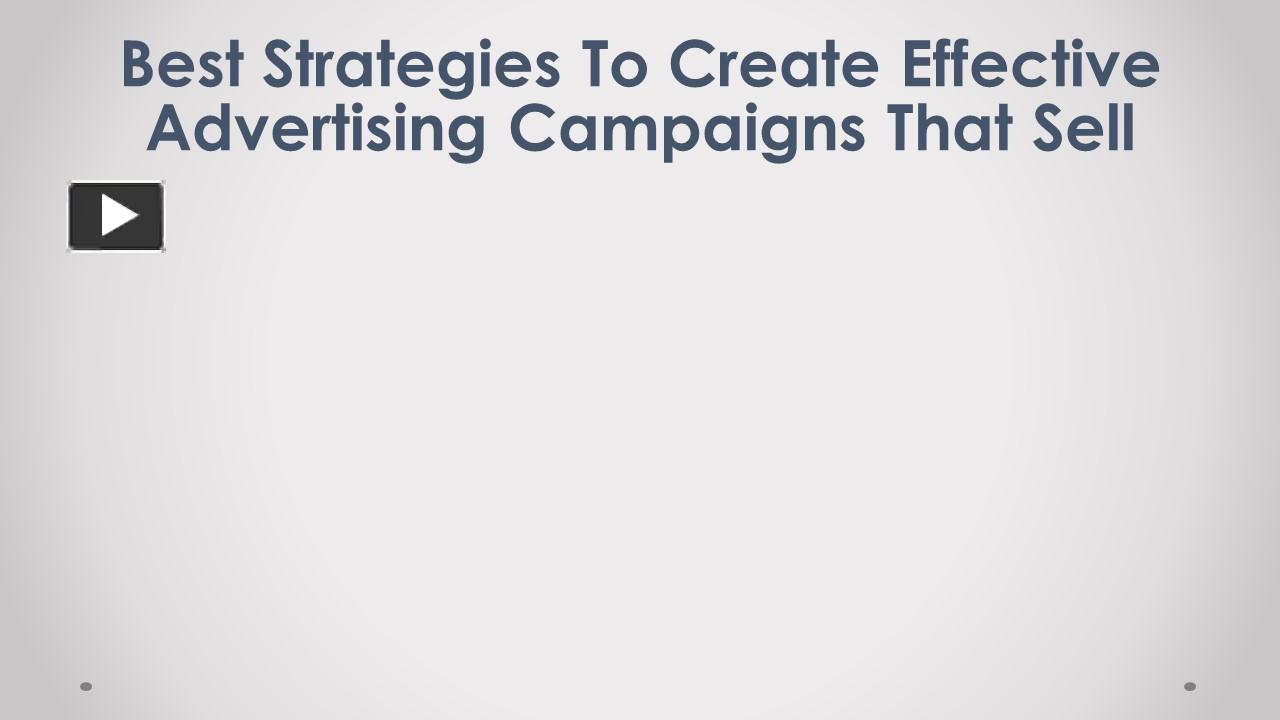 Best Strategies To Create Effective Advertising Campaigns That Sell